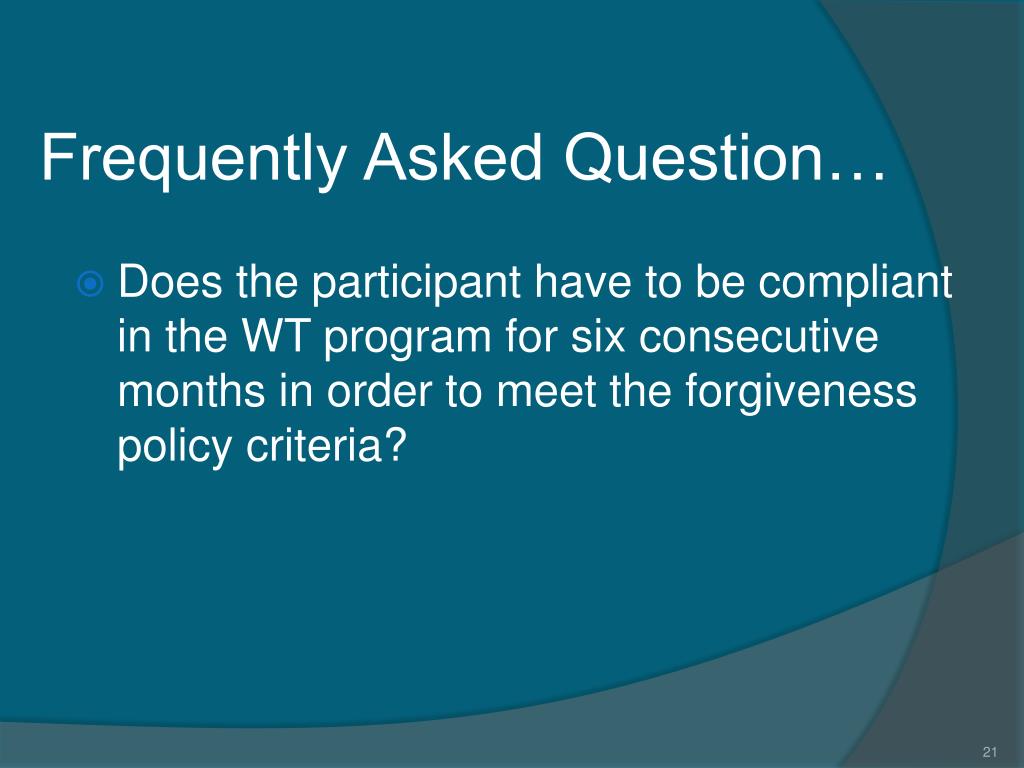 Frequently Asked Question…

Does the participant have to be compliant in the WT program for six consecutive months in order to meet the forgiveness policy criteria?

21